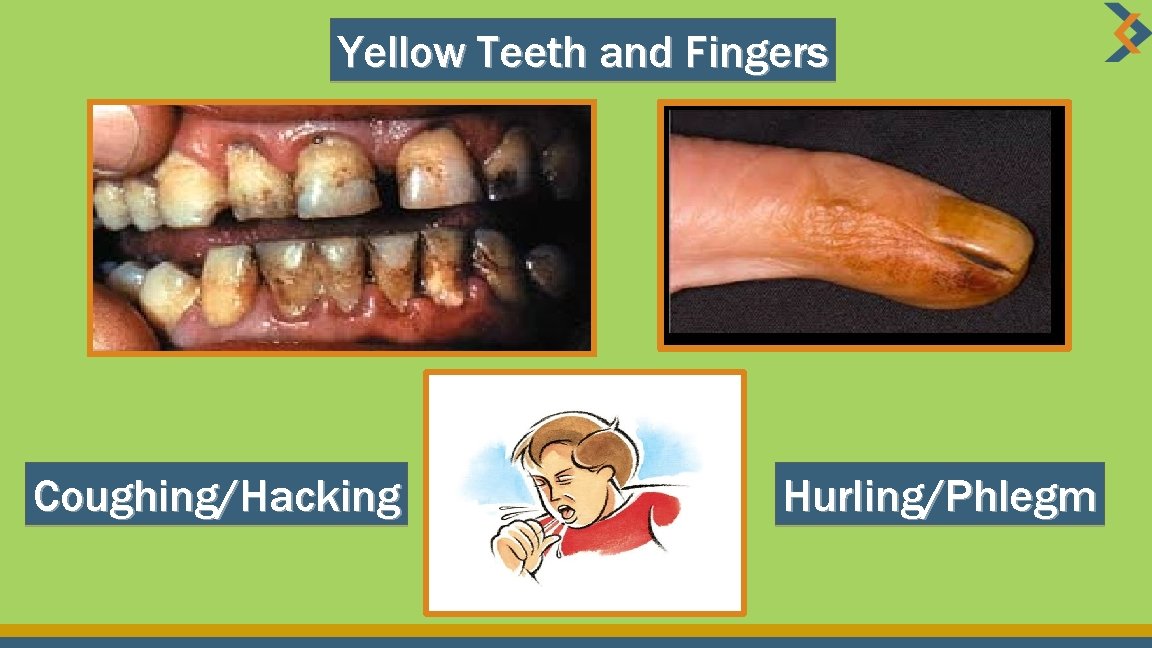 Yellow Teeth and Fingers

Coughing/Hacking

Hurling/Phlegm